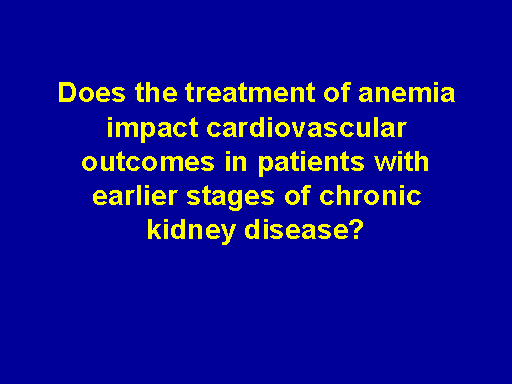 Does the treatment of anemia impact cardiovascular outcomes in patients with earlier stages of chronic kidney disease?